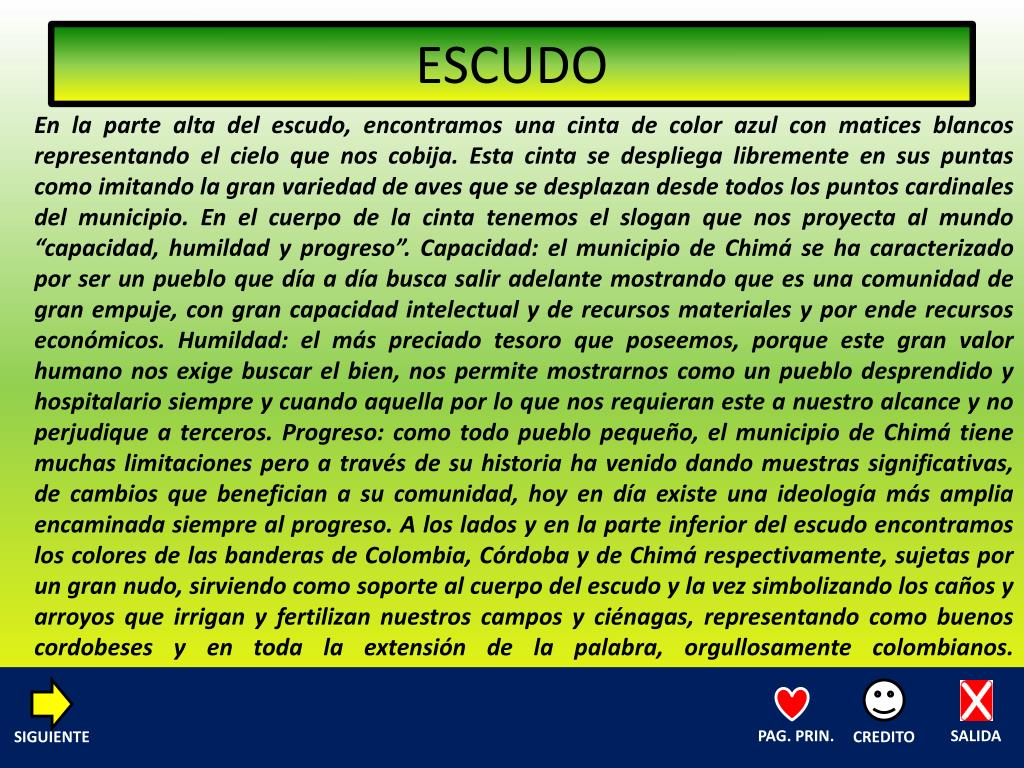 ESCUDO

En la parte alta del escudo, encontramos una cinta de color azul con matices blancos representando el cielo que nos cobija. Esta cinta se despliega libremente en sus puntas como imitando la gran variedad de aves que se desplazan desde todos los puntos cardinales del municipio. En el cuerpo de la cinta tenemos el slogan que nos proyecta al mundo “capacidad, humildad y progreso”. Capacidad: el municipio de Chimá se ha caracterizado por ser un pueblo que día a día busca salir adelante mostrando que es una comunidad de gran empuje, con gran capacidad intelectual y de recursos materiales y por ende recursos económicos. Humildad: el más preciado tesoro que poseemos, porque este gran valor humano nos exige buscar el bien, nos permite mostrarnos como un pueblo desprendido y hospitalario siempre y cuando aquella por lo que nos requieran este a nuestro alcance y no perjudique a terceros. Progreso: como todo pueblo pequeño, el municipio de Chimá tiene muchas limitaciones pero a través de su historia ha venido dando muestras significativas, de cambios que benefician a su comunidad, hoy en día existe una ideología más amplia encaminada siempre al progreso. A los lados y en la parte inferior del escudo encontramos los colores de las banderas de Colombia, Córdoba y de Chimá respectivamente, sujetas por un gran nudo, sirviendo como soporte al cuerpo del escudo y la vez simbolizando los caños y arroyos que irrigan y fertilizan nuestros campos y ciénagas, representando como buenos cordobeses y en toda la extensión de la palabra, orgullosamente colombianos.

SIGUIENTE

PAG. PRIN.

CREDITO

SALIDA